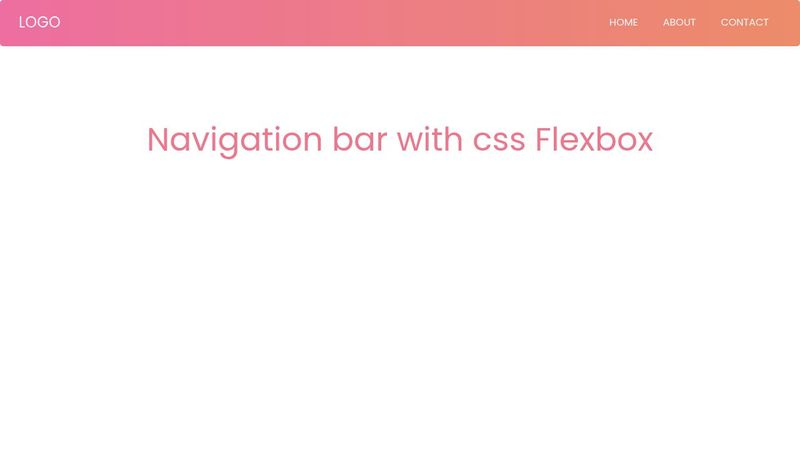 LOGO

HOME ABOUT CONTACT

Navigation bar with css Flexbox